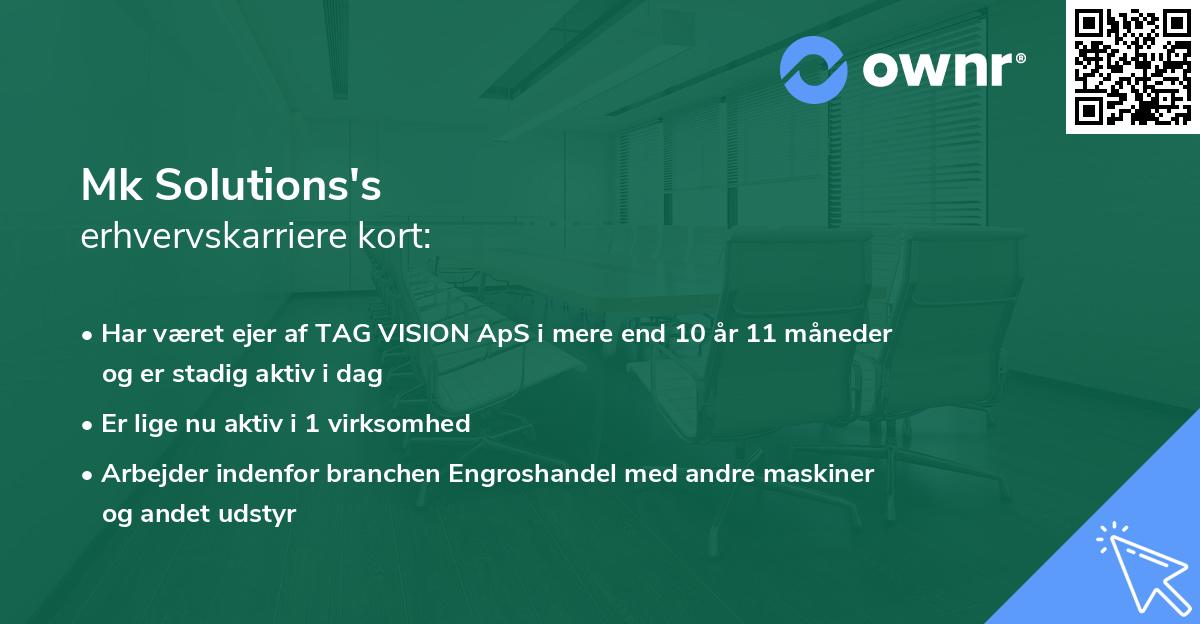 ownr®

Mk Solutions's
erhvervskarriere kort:

• Har været ejer af TAG VISION ApS i mere end 10 år 11 måneder og er stadig aktiv i dag

• Er lige nu aktiv i 1 virksomhed

• Arbejder indenfor branchen Engroshandel med andre maskiner og andet udstyr